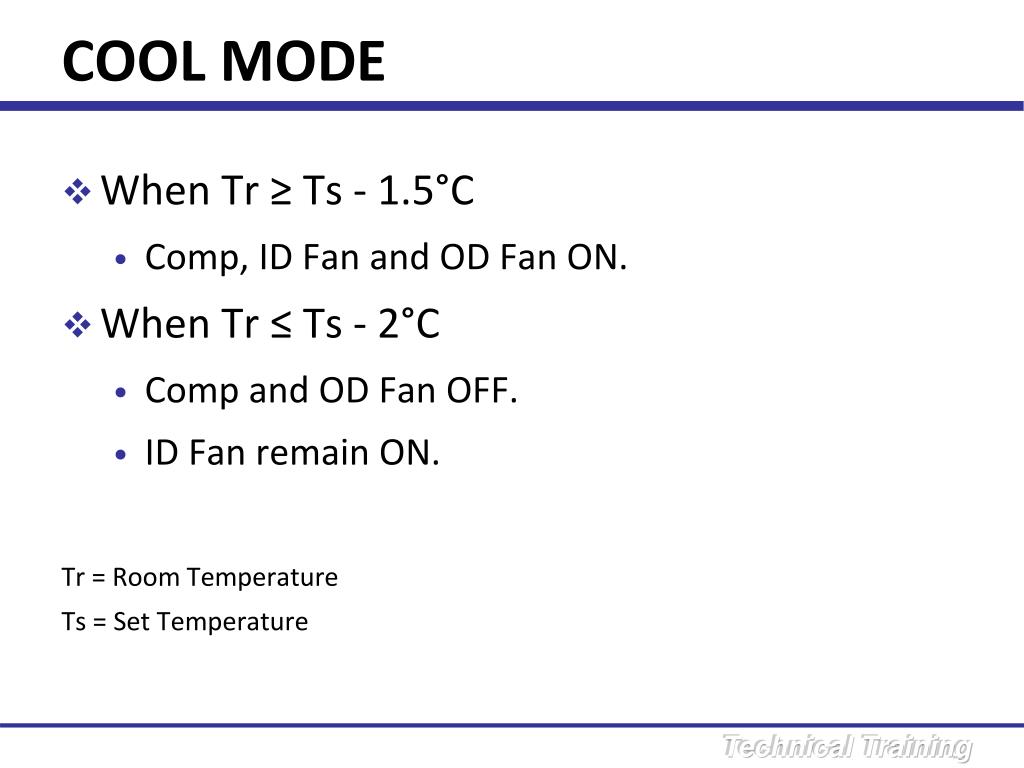 COOL MODE

❖ When Tr ≥ Ts - 1.5°C

• Comp, ID Fan and OD Fan ON.

❖ When Tr ≤ Ts - 2°C

• Comp and OD Fan OFF.

• ID Fan remain ON.

Tr = Room Temperature

Ts = Set Temperature

Technical Training